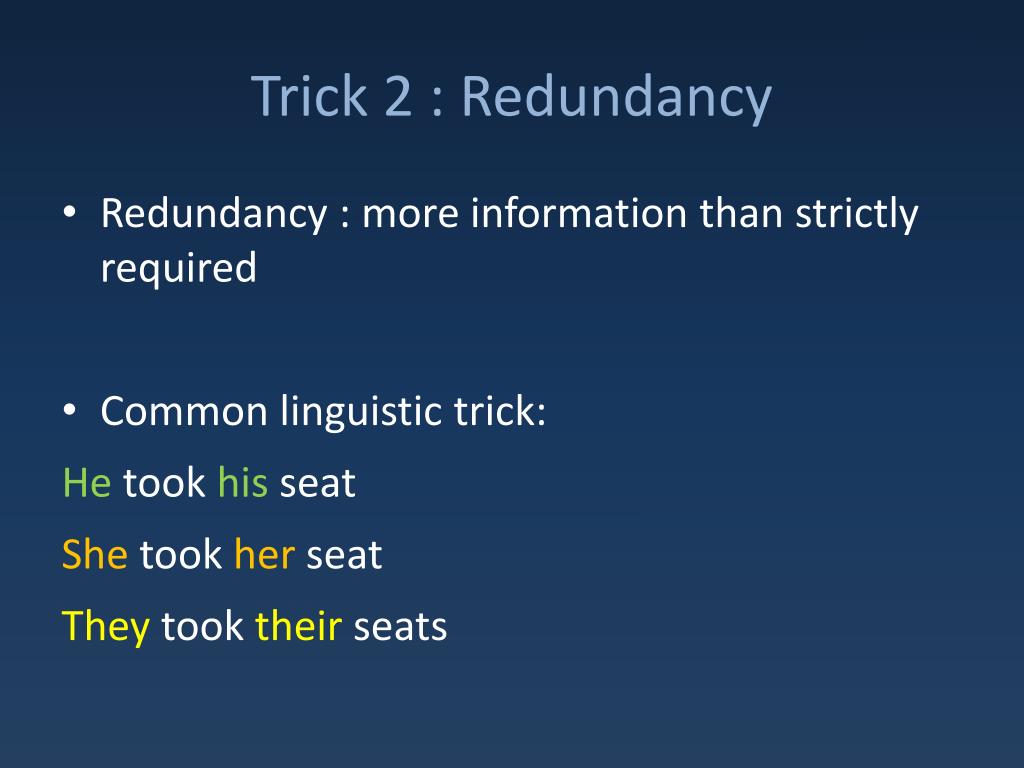 Trick 2 : Redundancy

• Redundancy : more information than strictly required

• Common linguistic trick:

He took his seat

She took her seat

They took their seats